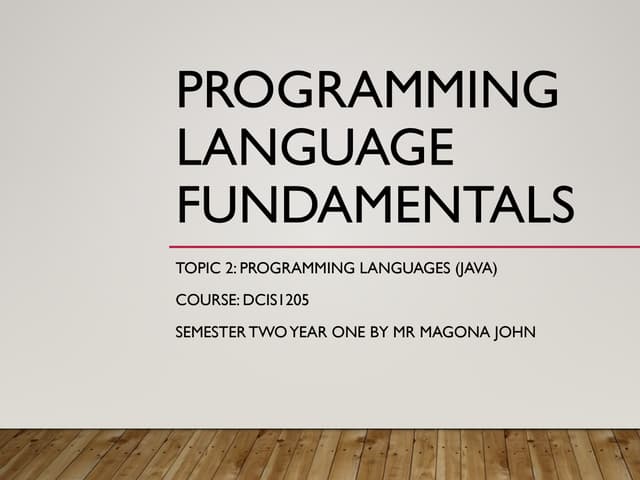 PROGRAMMING LANGUAGE FUNDAMENTALS

TOPIC 2: PROGRAMMING LANGUAGES (JAVA)

COURSE: DCIS1205

SEMESTER TWO YEAR ONE BY MR MAGONA JOHN